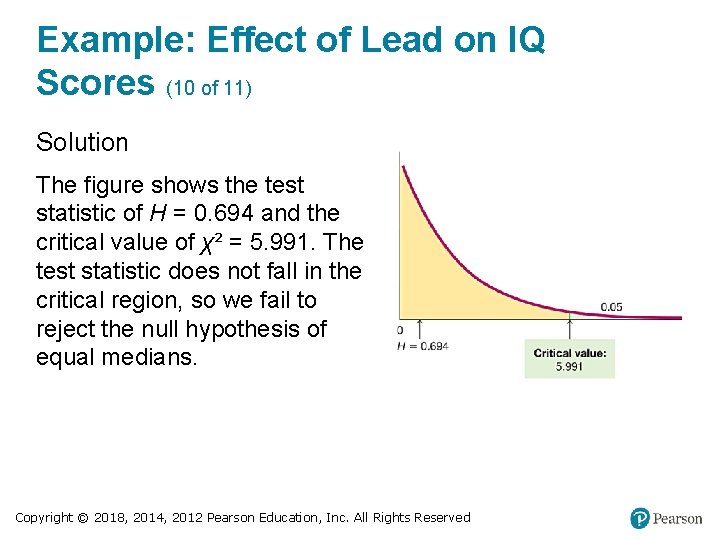 Example: Effect of Lead on IQ Scores (10 of 11)

Solution

The figure shows the test statistic of $H = 0.694$ and the critical value of $\chi^2 = 5.991$. The test statistic does not fall in the critical region, so we fail to reject the null hypothesis of equal medians.

0.05

0

$H = 0.694$

Critical value: 5.991

Copyright © 2018, 2014, 2012 Pearson Education, Inc. All Rights Reserved

Pearson